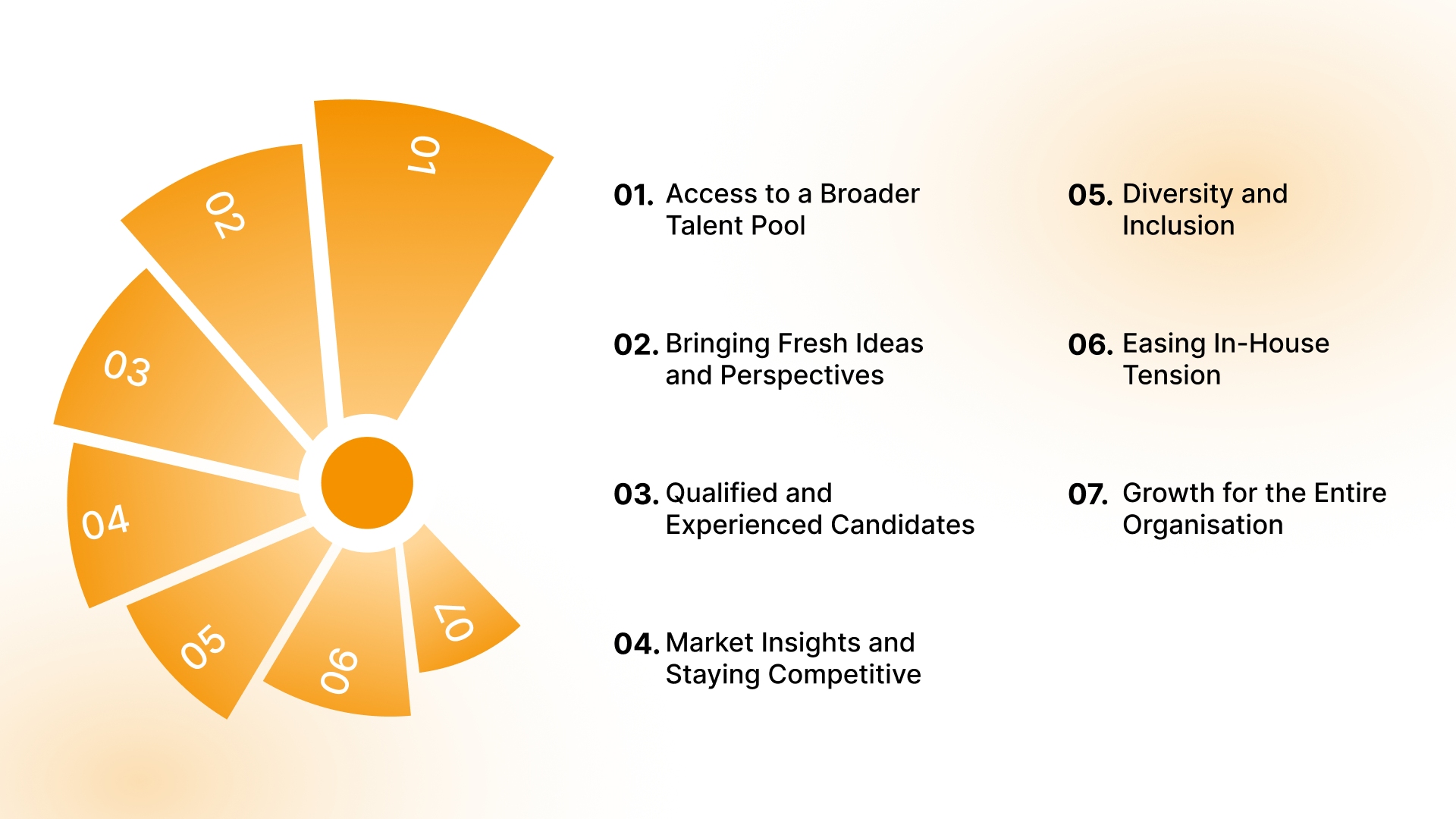 01
02
03
04
05
06
07

01. Access to a Broader Talent Pool

02. Bringing Fresh Ideas and Perspectives

03. Qualified and Experienced Candidates

04. Market Insights and Staying Competitive

05. Diversity and Inclusion

06. Easing In-House Tension

07. Growth for the Entire Organisation